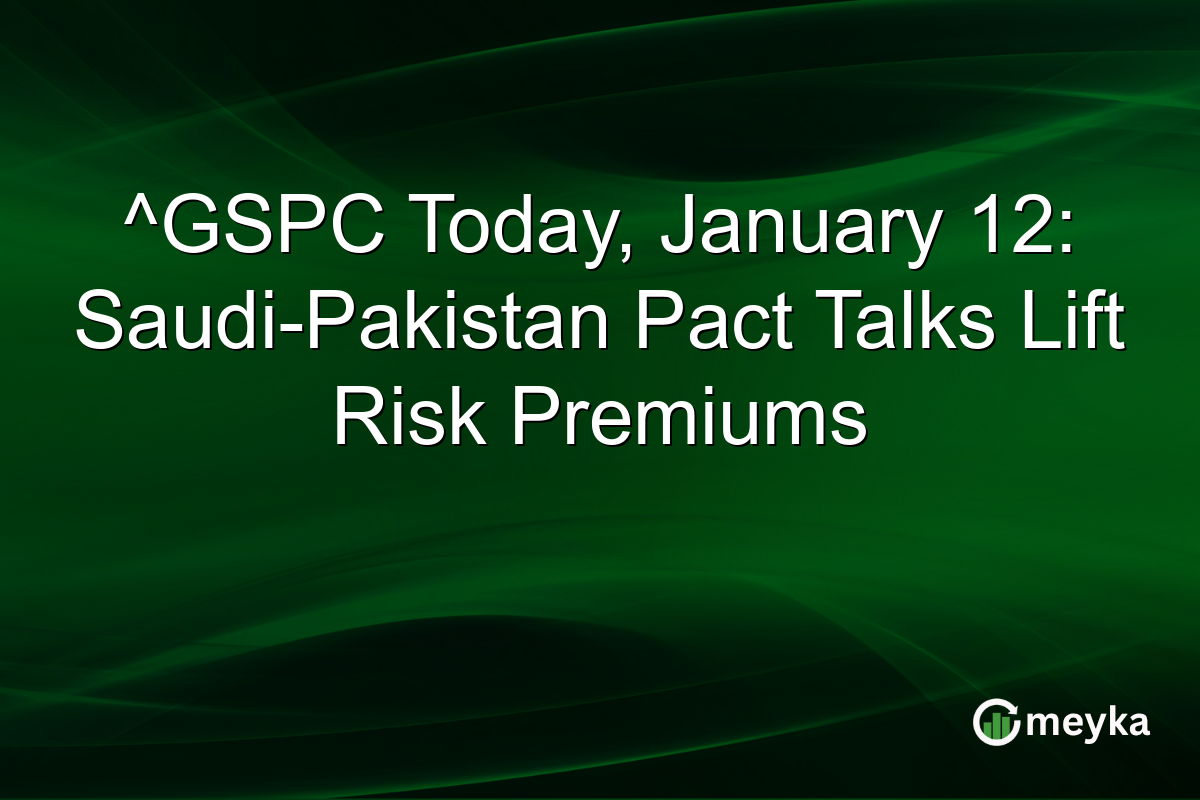 ^GSPC Today, January 12: Saudi-Pakistan Pact Talks Lift Risk Premiums

meyka